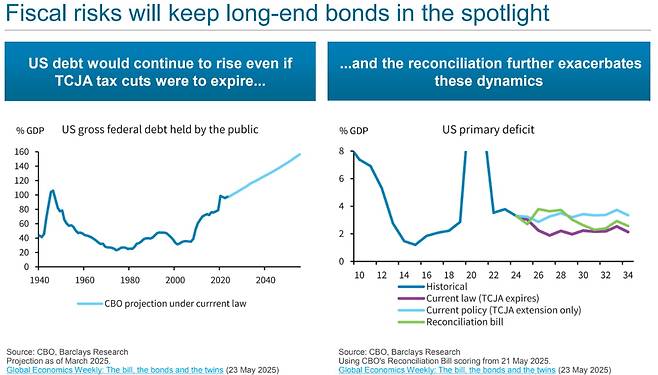 Fiscal risks will keep long-end bonds in the spotlight

US debt would continue to rise even if TCJA tax cuts were to expire...

% GDP US gross federal debt held by the public

160
140
120
100
80
60
40
20
0
1940 1960 1980 2000 2020 2040

CBO projection under currrent law

Source: CBO, Barclays Research
Projection as of March 2025.
Global Economics Weekly: The bill, the bonds and the twins (23 May 2025)

...and the reconciliation further exacerbates these dynamics

% GDP US primary deficit

8
6
4
2
0
10 12 14 16 18 20 22 24 26 28 30 32 34

Historical
Current law (TCJA expires)
Current policy (TCJA extension only)
Reconciliation bill

Source: CBO, Barclays Research
Using CBO's Reconciliation Bill scoring from 21 May 2025.
Global Economics Weekly: The bill, the bonds and the twins (23 May 2025)